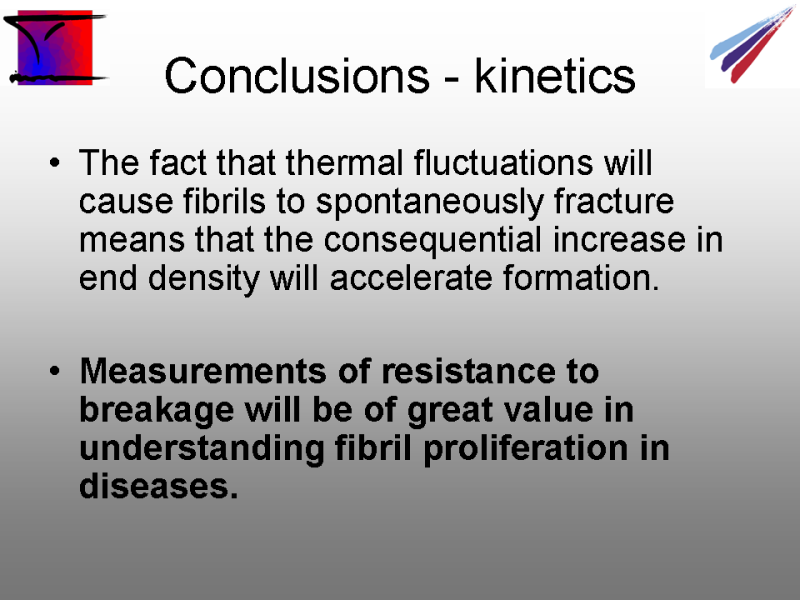 Conclusions - kinetics

• The fact that thermal fluctuations will cause fibrils to spontaneously fracture means that the consequential increase in end density will accelerate formation.

• Measurements of resistance to breakage will be of great value in understanding fibril proliferation in diseases.